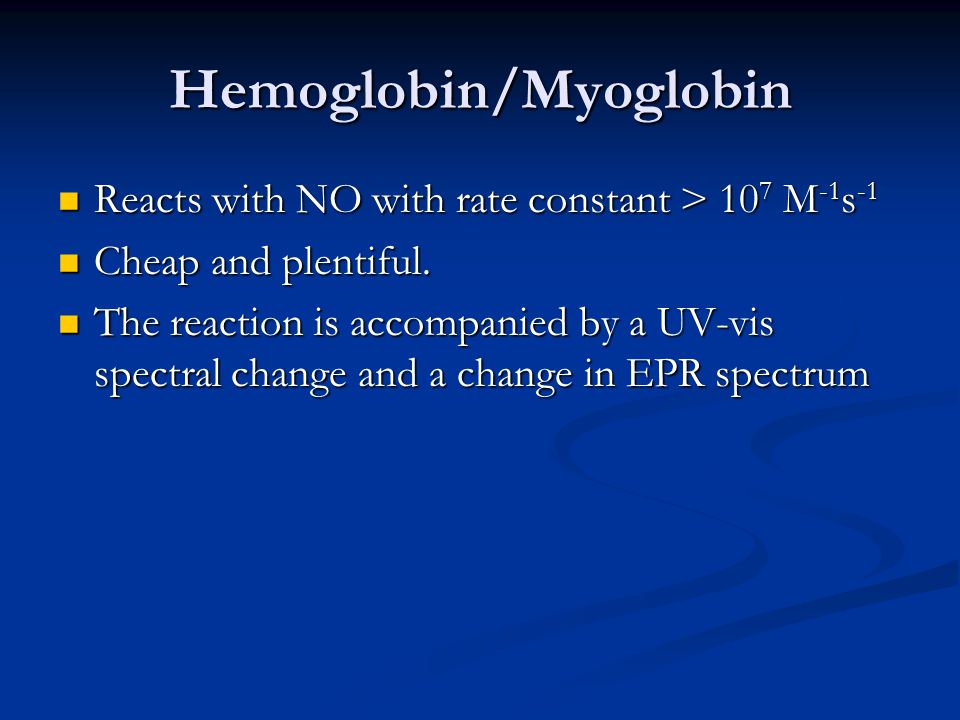 Hemoglobin/Myoglobin

Reacts with NO with rate constant > $10^7$ $M^{-1}s^{-1}$

Cheap and plentiful.

The reaction is accompanied by a UV-vis spectral change and a change in EPR spectrum